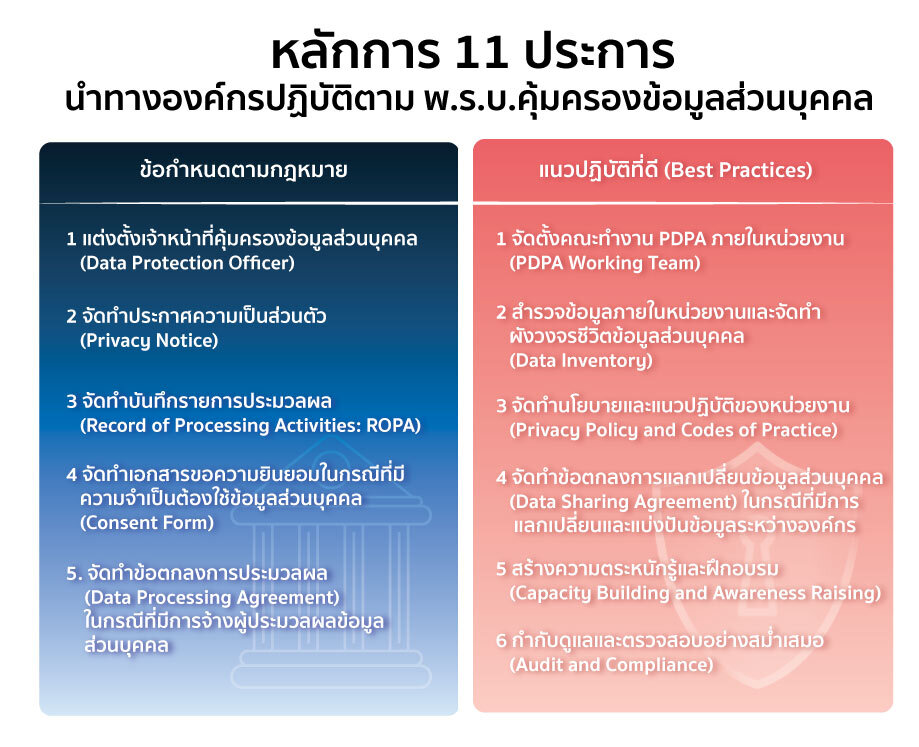 หลักการ 11 ประการ
นำทางองค์กรปฏิบัติตาม พ.ร.บ.คุ้มครองข้อมูลส่วนบุคคล

ข้อกำหนดตามกฎหมาย

1 แต่งตั้งเจ้าหน้าที่คุ้มครองข้อมูลส่วนบุคคล (Data Protection Officer)

2 จัดทำประกาศความเป็นส่วนตัว (Privacy Notice)

3 จัดทำบันทึกรายการประมวลผล (Record of Processing Activities: ROPA)

4 จัดทำเอกสารขอความยินยอมในกรณีที่มีความจำเป็นต้องใช้ข้อมูลส่วนบุคคล (Consent Form)

5. จัดทำข้อตกลงการประมวลผล (Data Processing Agreement) ในกรณีที่มีการจ้างผู้ประมวลผลข้อมูลส่วนบุคคล

แนวปฏิบัติที่ดี (Best Practices)

1 จัดตั้งคณะทำงาน PDPA ภายในหน่วยงาน (PDPA Working Team)

2 สำรวจข้อมูลภายในหน่วยงานและจัดทำผังวงจรชีวิตข้อมูลส่วนบุคคล (Data Inventory)

3 จัดทำนโยบายและแนวปฏิบัติของหน่วยงาน (Privacy Policy and Codes of Practice)

4 จัดทำข้อตกลงการแลกเปลี่ยนข้อมูลส่วนบุคคล (Data Sharing Agreement) ในกรณีที่มีการแลกเปลี่ยนและแบ่งปันข้อมูลระหว่างองค์กร

5 สร้างความตระหนักรู้และฝึกอบรม (Capacity Building and Awareness Raising)

6 กำกับดูแลและตรวจสอบอย่างสม่ำเสมอ (Audit and Compliance)